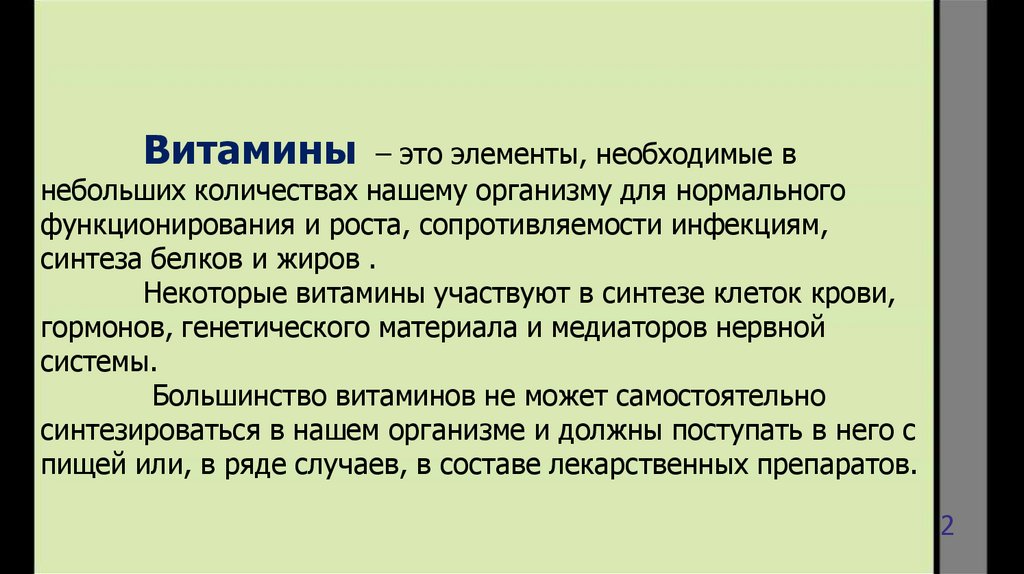 Витамины – это элементы, необходимые в небольших количествах нашему организму для нормального функционирования и роста, сопротивляемости инфекциям, синтеза белков и жиров .

Некоторые витамины участвуют в синтезе клеток крови, гормонов, генетического материала и медиаторов нервной системы.

Большинство витаминов не может самостоятельно синтезироваться в нашем организме и должны поступать в него с пищей или, в ряде случаев, в составе лекарственных препаратов.

2